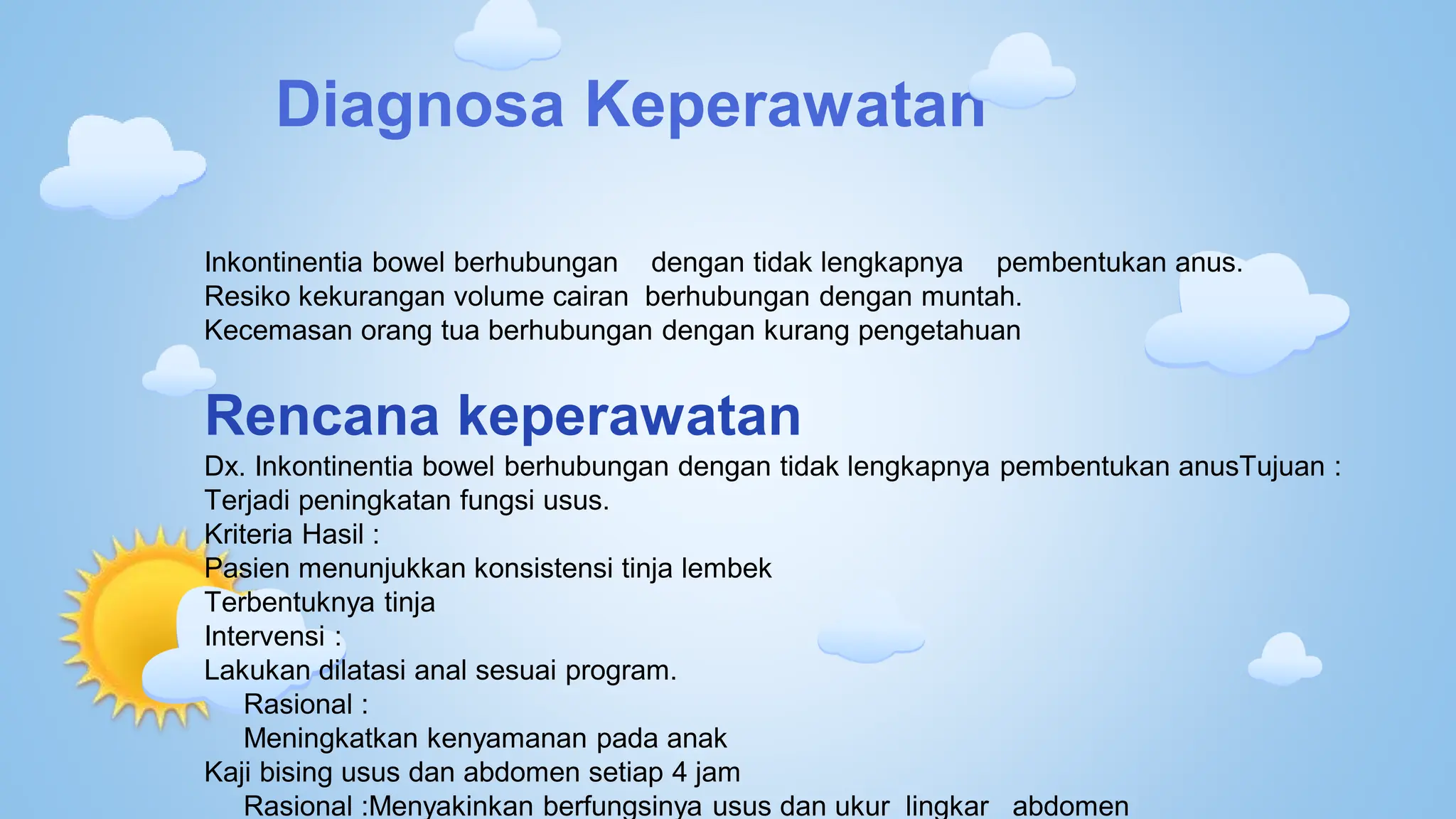 Diagnosa Keperawatan

Inkontinentia bowel berhubungan dengan tidak lengkapnya pembentukan anus.
Resiko kekurangan volume cairan berhubungan dengan muntah.
Kecemasan orang tua berhubungan dengan kurang pengetahuan

Rencana keperawatan

Dx. Inkontinentia bowel berhubungan dengan tidak lengkapnya pembentukan anusTujuan :
Terjadi peningkatan fungsi usus.
Kriteria Hasil :
Pasien menunjukkan konsistensi tinja lembek
Terbentuknya tinja
Intervensi :
Lakukan dilatasi anal sesuai program.
Rasional :
Meningkatkan kenyamanan pada anak
Kaji bising usus dan abdomen setiap 4 jam
Rasional :Menyakinkan berfungsinya usus dan ukur lingkar abdomen